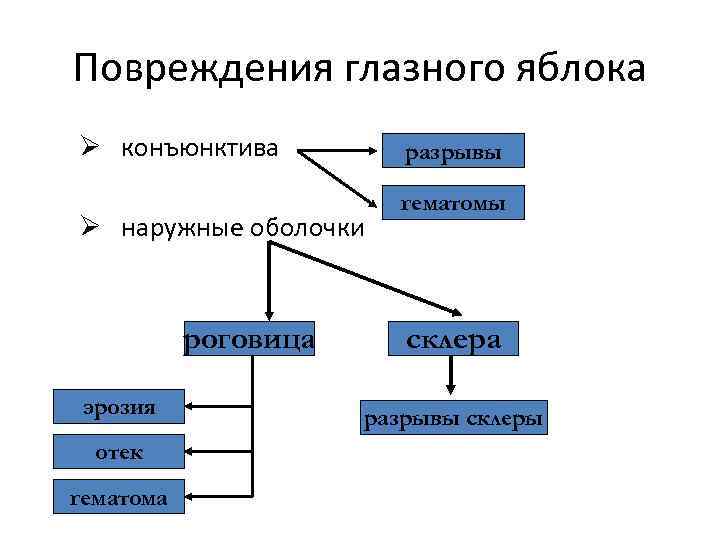 Повреждения глазного яблока

➢ конъюнктива

разрывы

гематомы

➢ наружные оболочки

роговица

склера

эрозия

отек

гематома

разрывы склеры